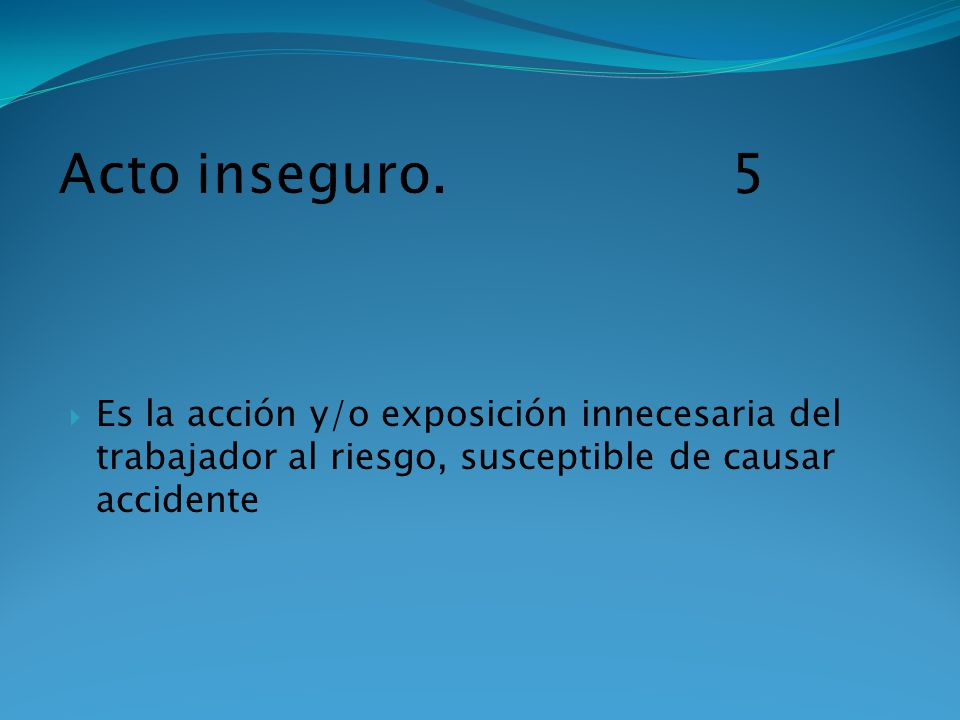 Acto inseguro. 5

Es la acción y/o exposición innecesaria del trabajador al riesgo, susceptible de causar accidente